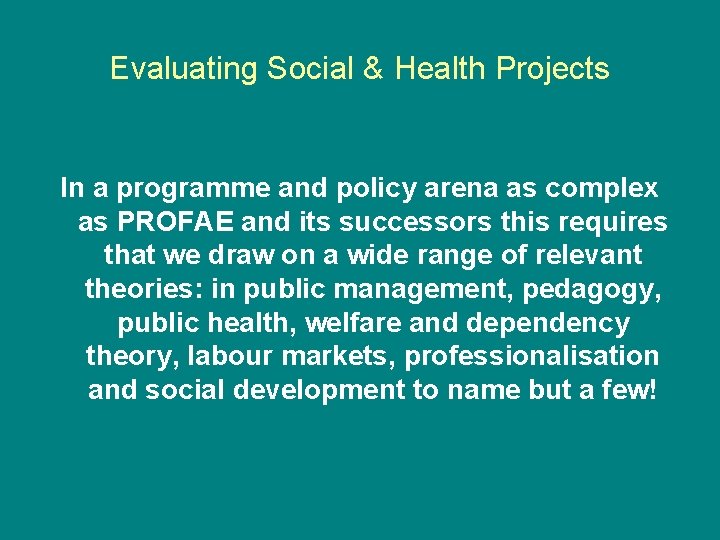 Evaluating Social & Health Projects

In a programme and policy arena as complex as PROFAE and its successors this requires that we draw on a wide range of relevant theories: in public management, pedagogy, public health, welfare and dependency theory, labour markets, professionalisation and social development to name but a few!